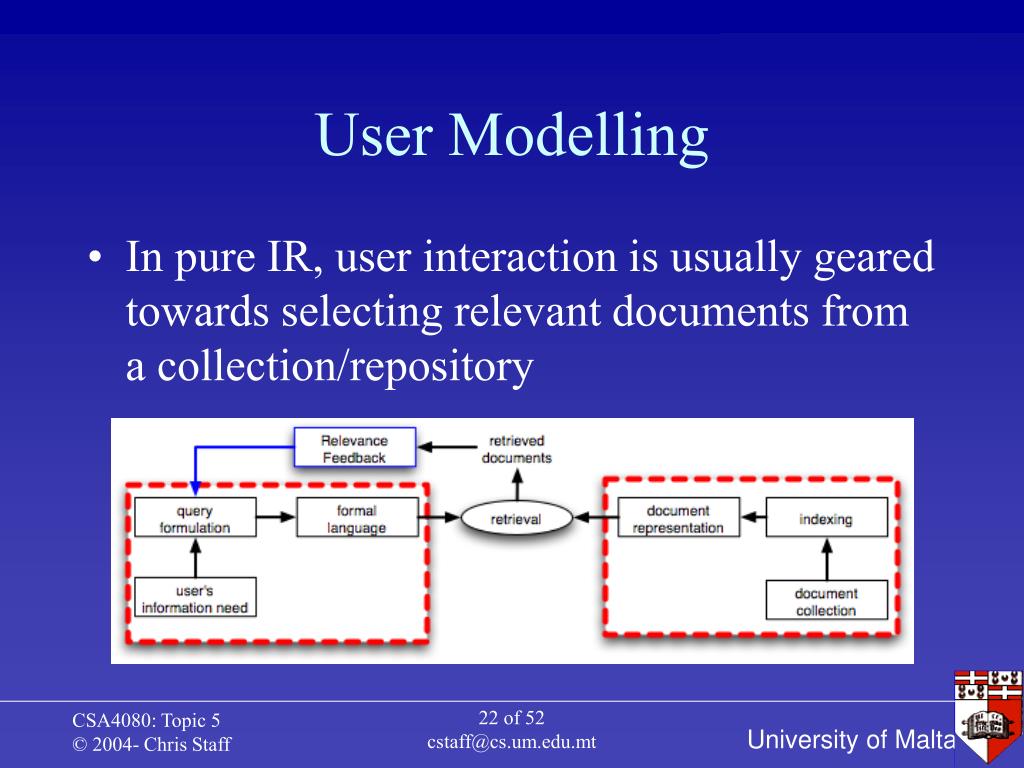 User Modelling

• In pure IR, user interaction is usually geared towards selecting relevant documents from a collection/repository

Relevance Feedback

retrieved documents

query formulation

formal language

retrieval

document representation

indexing

user's information need

document collection

CSA4080: Topic 5
© 2004- Chris Staff

22 of 52
cstaff@cs.um.edu.mt

University of Malta